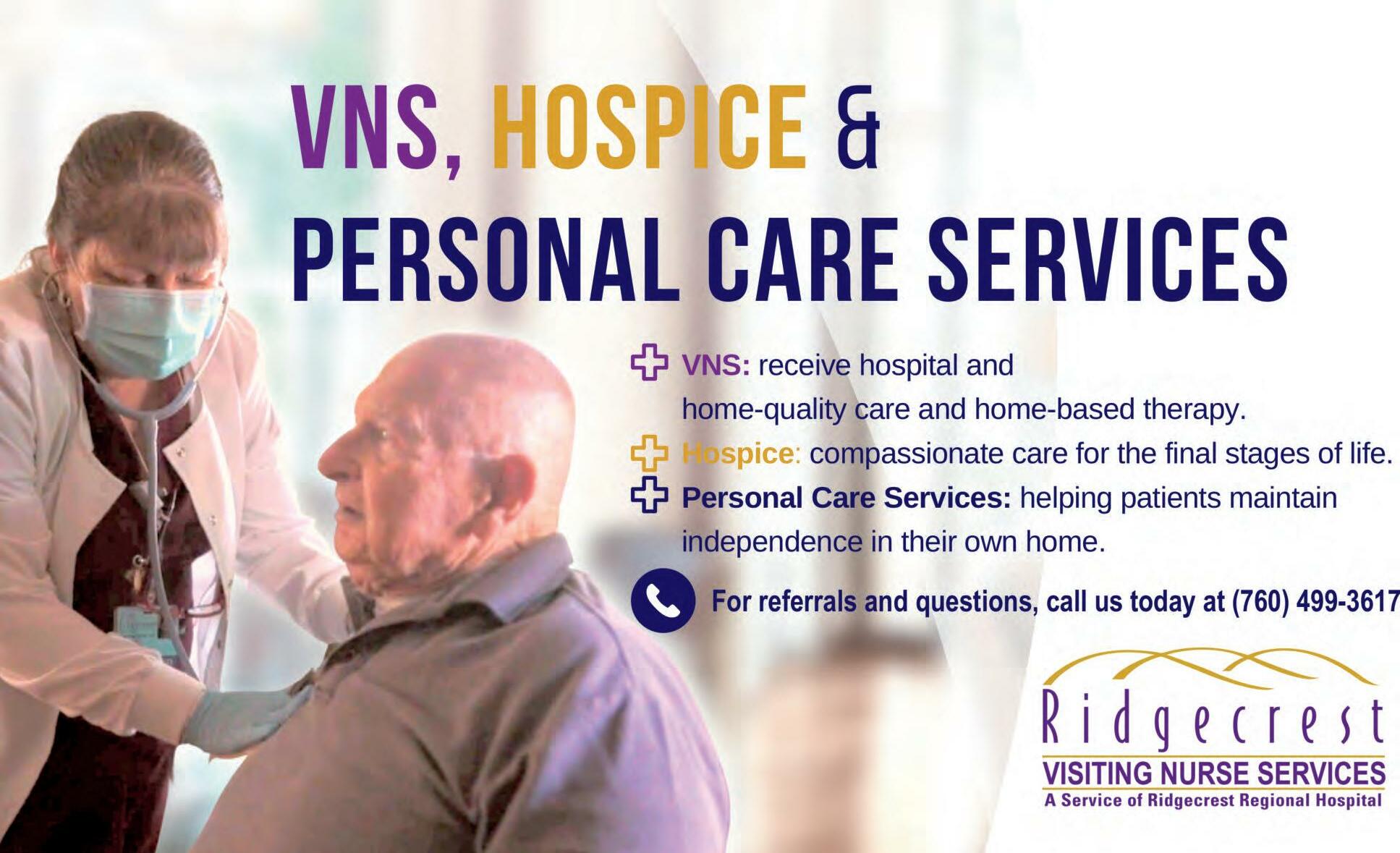 VNS, HOSPICE & PERSONAL CARE SERVICES

VNS: receive hospital and home-quality care and home-based therapy.

Hospice: compassionate care for the final stages of life.

Personal Care Services: helping patients maintain independence in their own home.

For referrals and questions, call us today at (760) 499-3617

Ridgecrest
VISITING NURSE SERVICES
A Service of Ridgecrest Regional Hospital